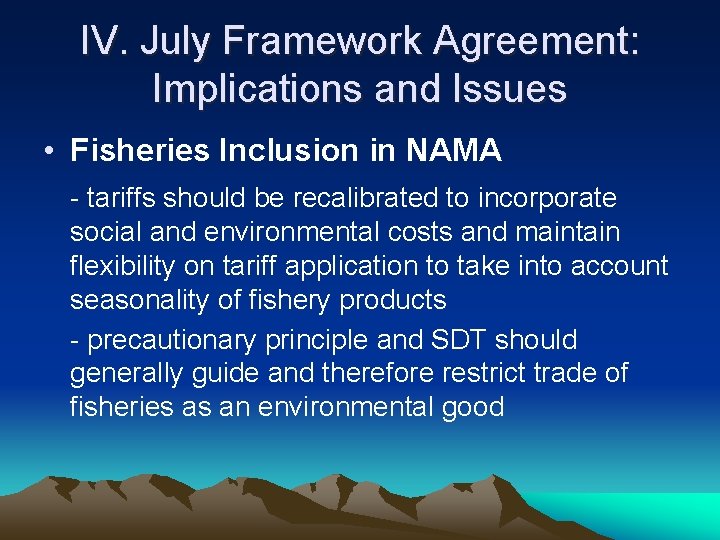 IV. July Framework Agreement: Implications and Issues

• Fisheries Inclusion in NAMA

- tariffs should be recalibrated to incorporate social and environmental costs and maintain flexibility on tariff application to take into account seasonality of fishery products

- precautionary principle and SDT should generally guide and therefore restrict trade of fisheries as an environmental good